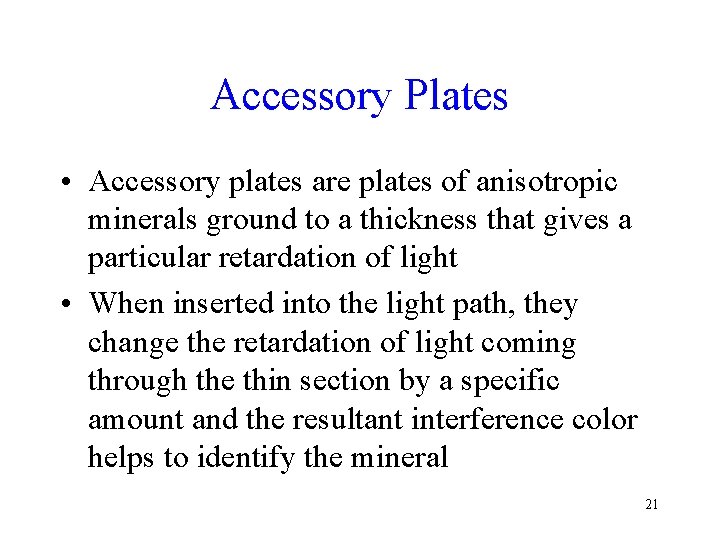 Accessory Plates

• Accessory plates are plates of anisotropic minerals ground to a thickness that gives a particular retardation of light

• When inserted into the light path, they change the retardation of light coming through the thin section by a specific amount and the resultant interference color helps to identify the mineral

21